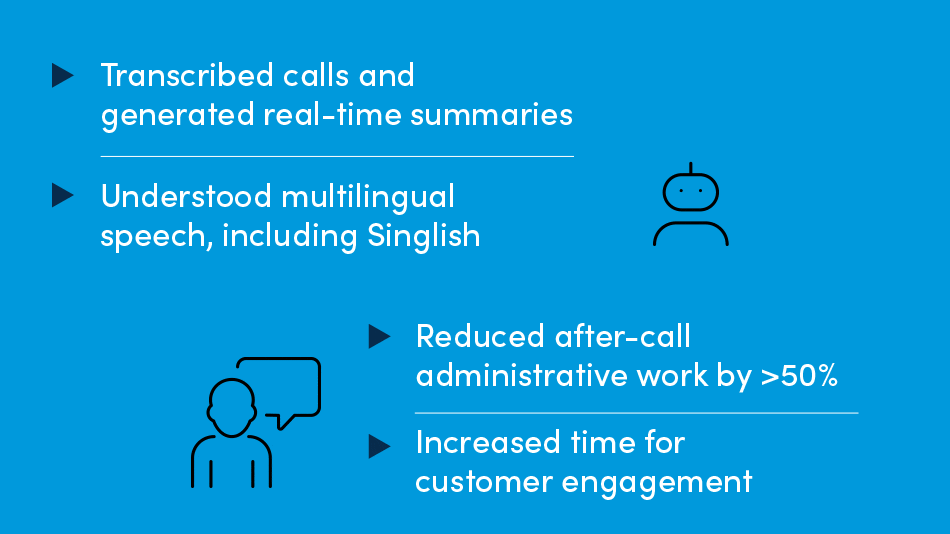 ▶ Transcribed calls and generated real-time summaries

▶ Understood multilingual speech, including Singlish

▶ Reduced after-call administrative work by >50%

▶ Increased time for customer engagement